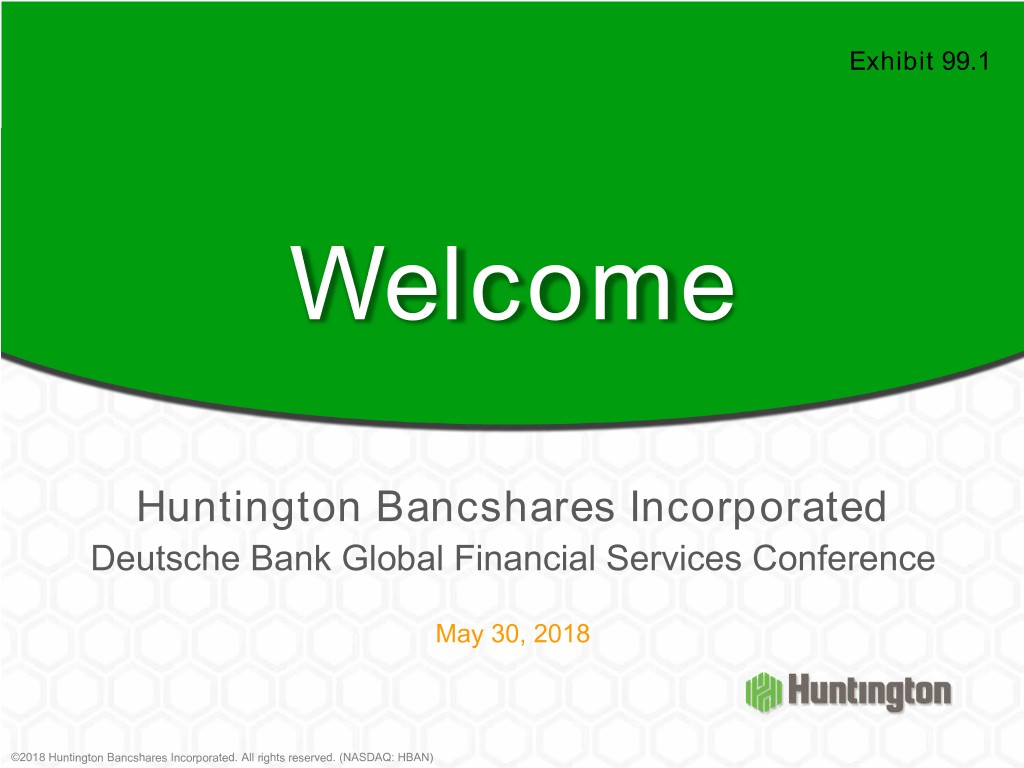 Exhibit 99.1

Welcome

Huntington Bancshares Incorporated
Deutsche Bank Global Financial Services Conference

May 30, 2018

Huntington

©2018 Huntington Bancshares Incorporated. All rights reserved. (NASDAQ: HBAN)